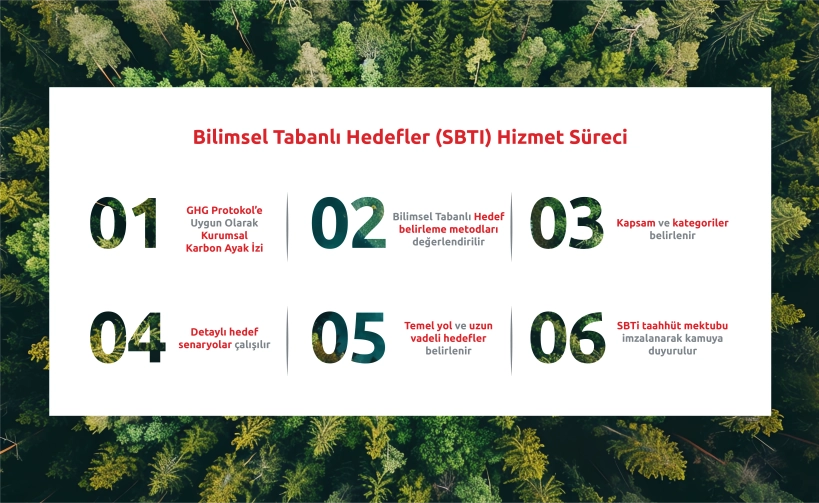 Bilimsel Tabanlı Hedefler (SBTI) Hizmet Süreci

01 GHG Protokol'e Uygun Olarak Kurumsal Karbon Ayak İzi

02 Bilimsel Tabanlı Hedef belirleme metodları değerlendirilir

03 Kapsam ve kategoriler belirlenir

04 Detaylı hedef senaryolar çalışılır

05 Temel yol ve uzun vadeli hedefler belirlenir

06 SBTi taahhüt mektubu imzalanarak kamuya duyurulur